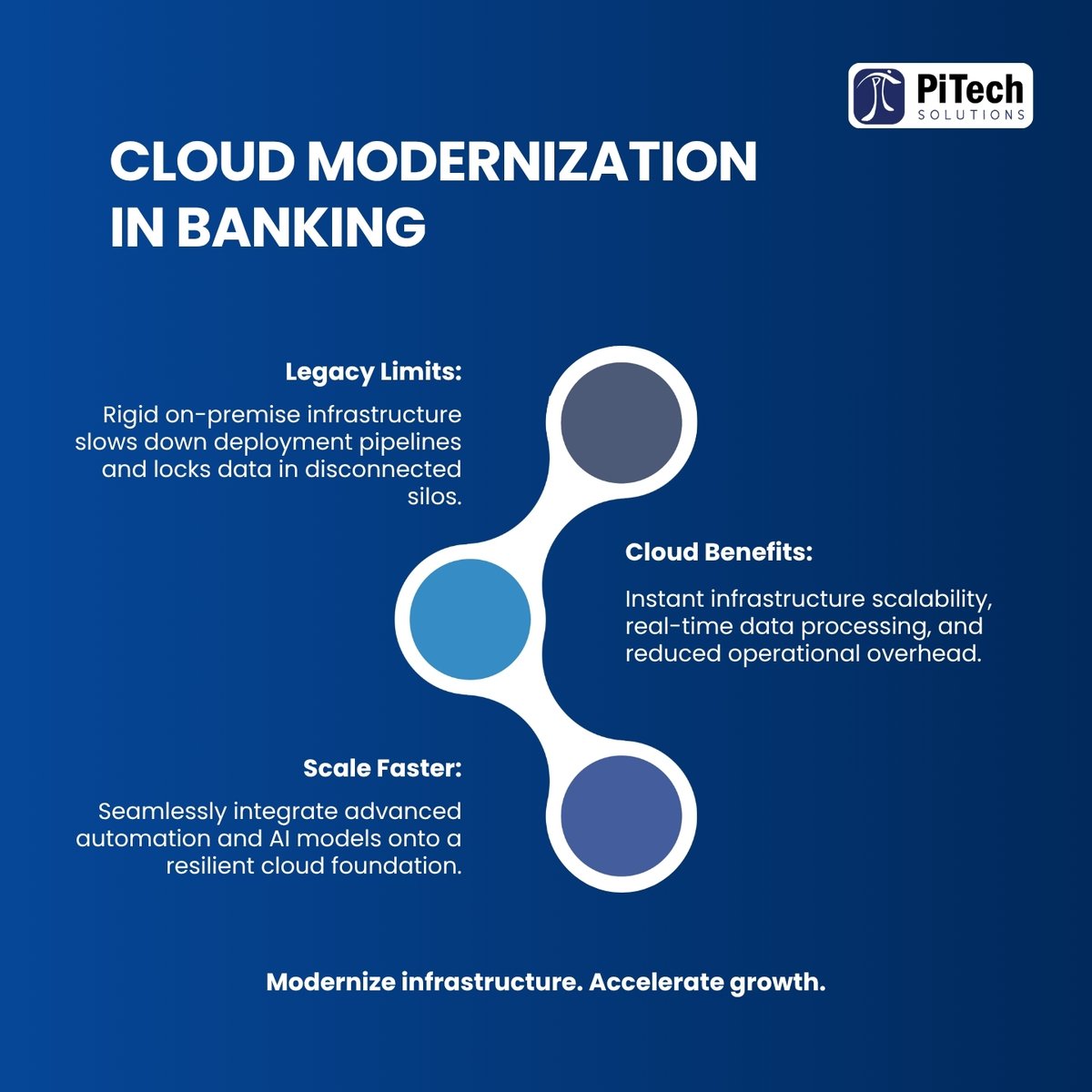 PiTech
SOLUTIONS

CLOUD MODERNIZATION IN BANKING

Legacy Limits:

Rigid on-premise infrastructure slows down deployment pipelines and locks data in disconnected silos.

Cloud Benefits:

Instant infrastructure scalability, real-time data processing, and reduced operational overhead.

Scale Faster:

Seamlessly integrate advanced automation and AI models onto a resilient cloud foundation.

Modernize infrastructure. Accelerate growth.